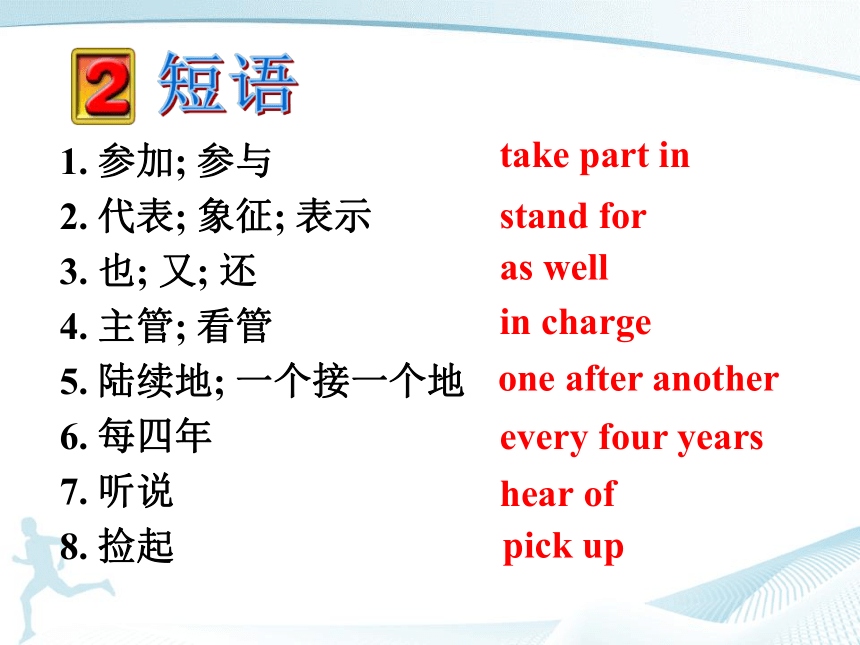 2 短语

1. 参加; 参与 take part in

2. 代表; 象征; 表示 stand for

3. 也; 又; 还 as well

4. 主管; 看管 in charge

5. 陆续地; 一个接一个地 one after another

6. 每四年 every four years

7. 听说 hear of

8. 捡起 pick up